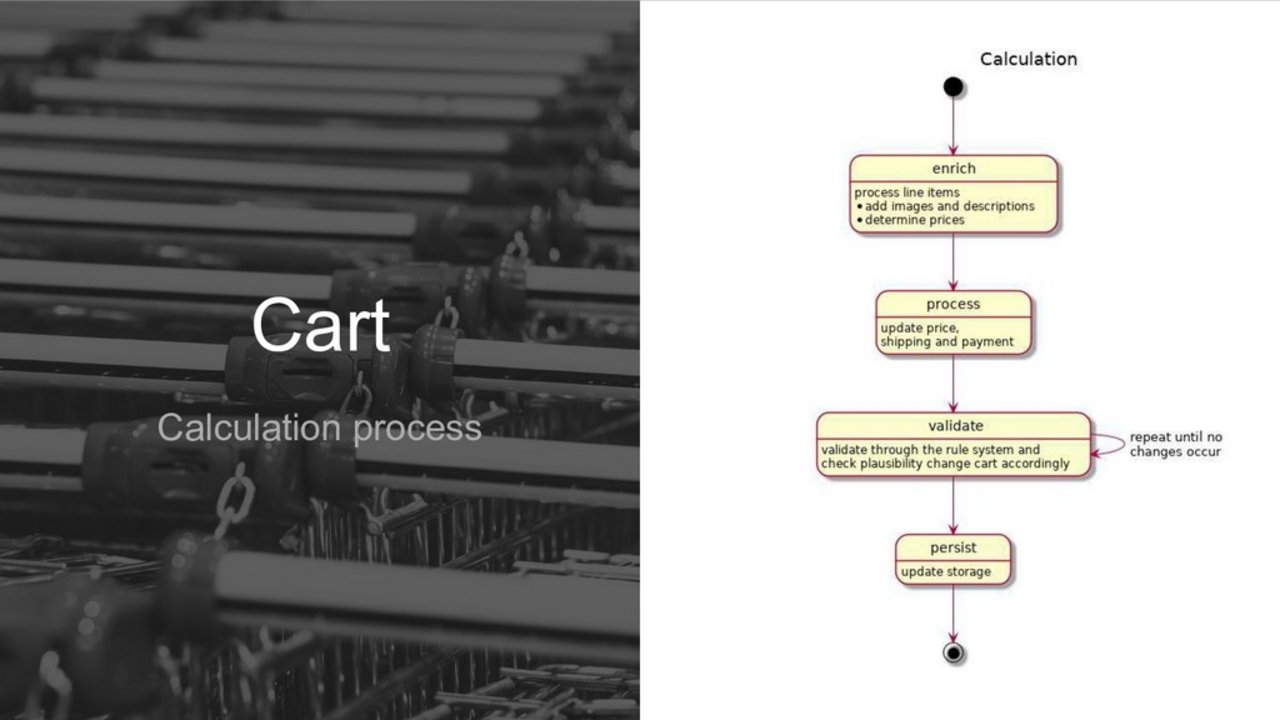 Cart

Calculation process

Calculation

enrich

process line items
• add images and descriptions
• determine prices

process

update price,
shipping and payment

validate

validate through the rule system and
check plausibility change cart accordingly

repeat until no changes occur

persist

update storage